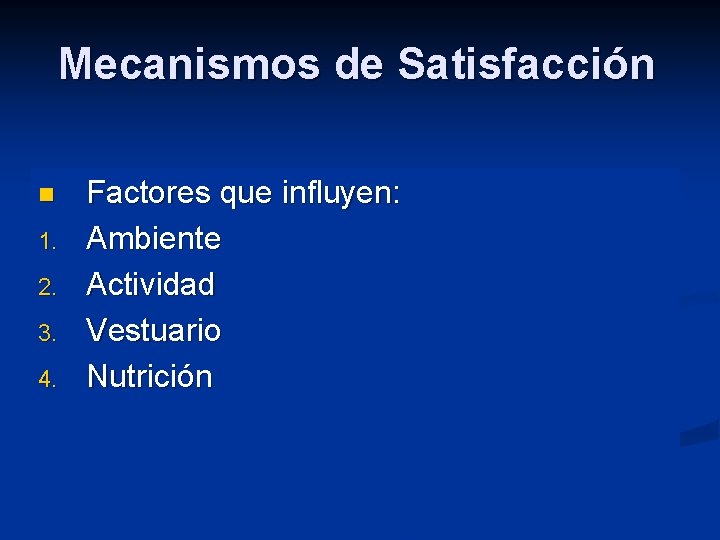 Mecanismos de Satisfacción

Factores que influyen:
1. Ambiente
2. Actividad
3. Vestuario
4. Nutrición